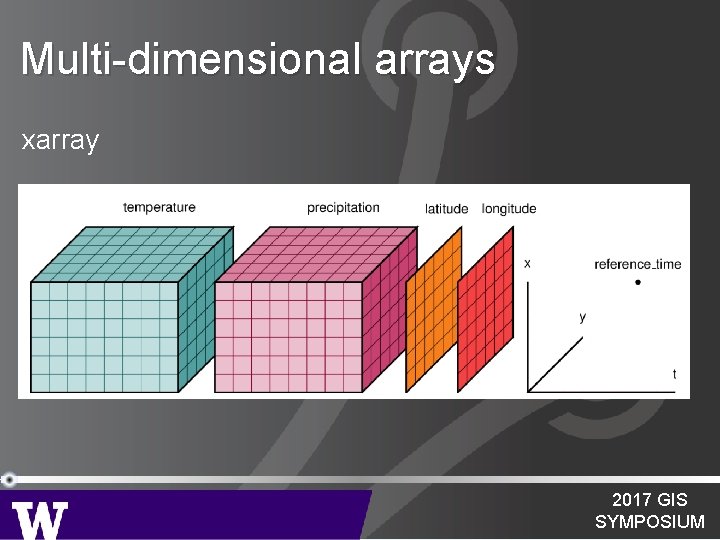 Multi-dimensional arrays

xarray

temperature

precipitation

latitude

longitude

x

reference_time

y

t

W

2017 GIS SYMPOSIUM